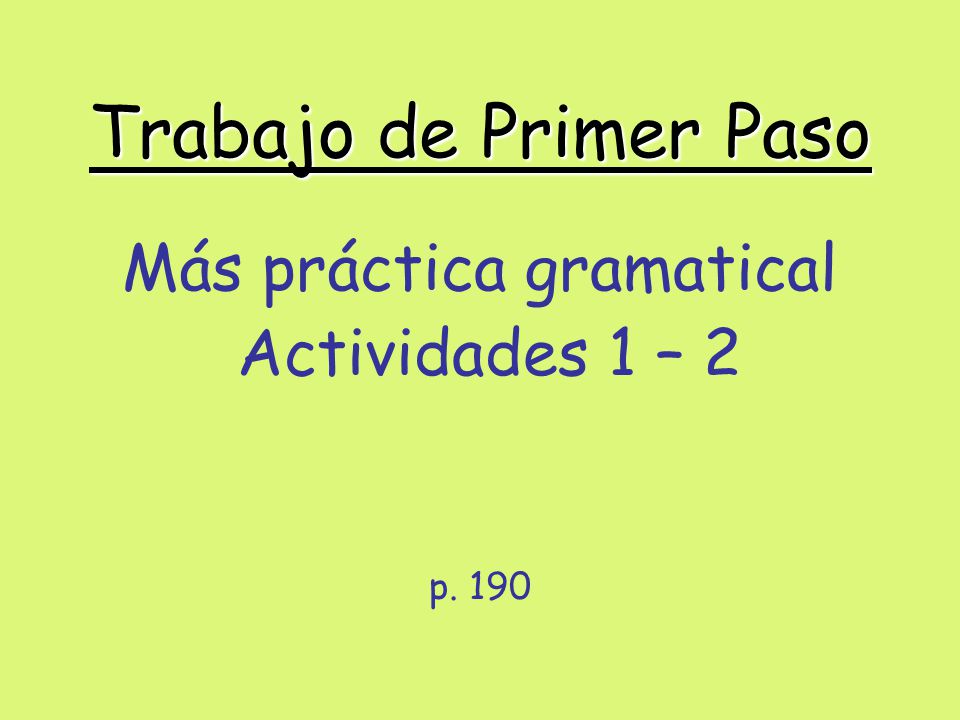 Trabajo de Primer Paso

Más práctica gramatical
Actividades 1 – 2

p. 190